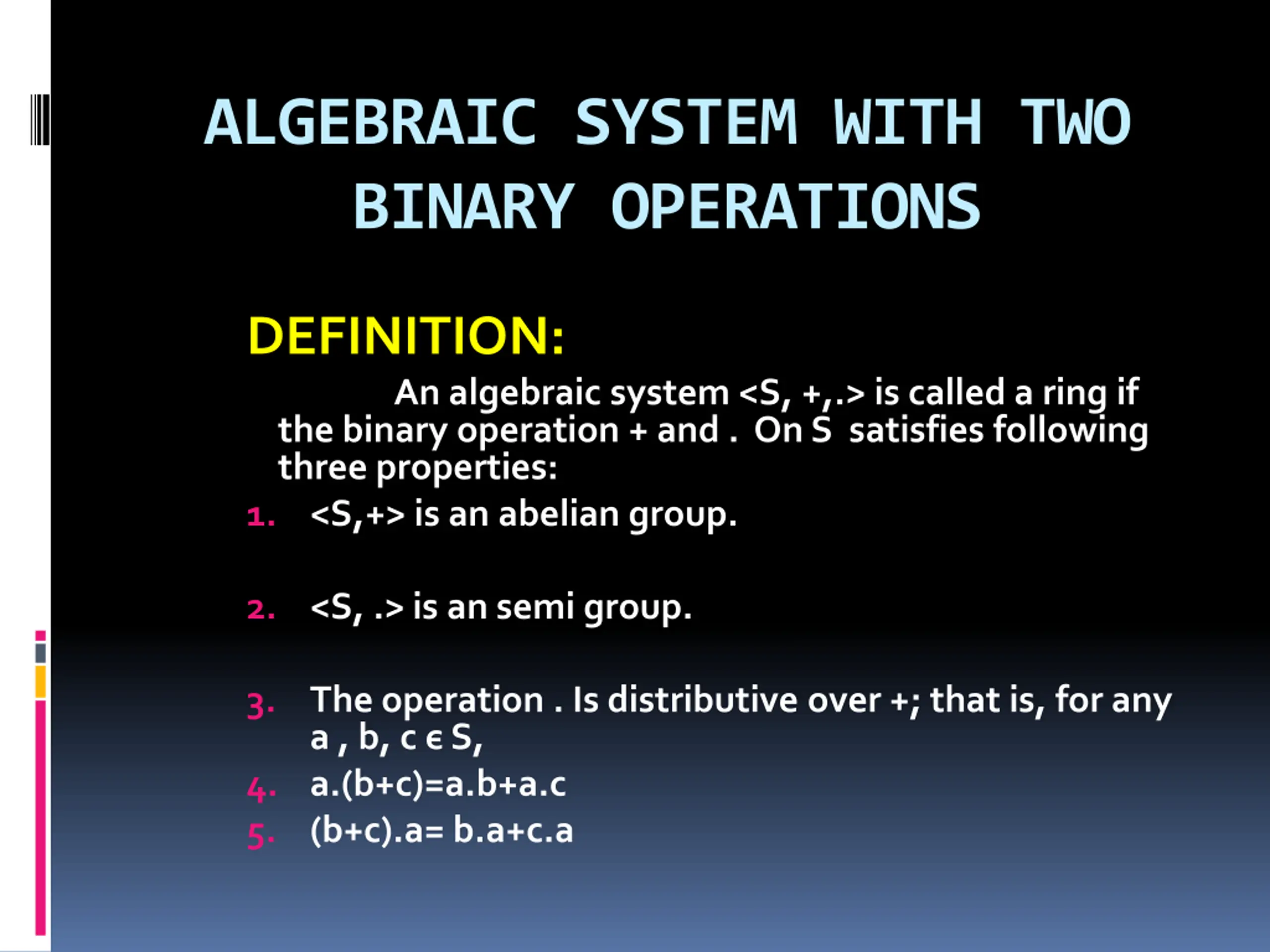 ALGEBRAIC SYSTEM WITH TWO BINARY OPERATIONS

DEFINITION:

An algebraic system <S, +,.> is called a ring if the binary operation + and . On S satisfies following three properties:

1. <S,+> is an abelian group.

2. <S, .> is an semi group.

3. The operation . Is distributive over +; that is, for any a , b, c ϵ S,

4. a.(b+c)=a.b+a.c

5. (b+c).a= b.a+c.a